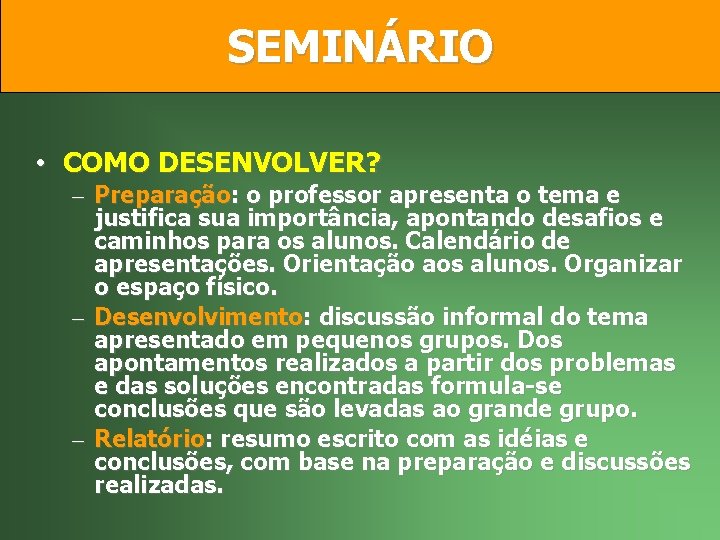 SEMINÁRIO

• COMO DESENVOLVER?

– Preparação: o professor apresenta o tema e justifica sua importância, apontando desafios e caminhos para os alunos. Calendário de apresentações. Orientação aos alunos. Organizar o espaço físico.

– Desenvolvimento: discussão informal do tema apresentado em pequenos grupos. Dos apontamentos realizados a partir dos problemas e das soluções encontradas formula-se conclusões que são levadas ao grande grupo.

– Relatório: resumo escrito com as idéias e conclusões, com base na preparação e discussões realizadas.